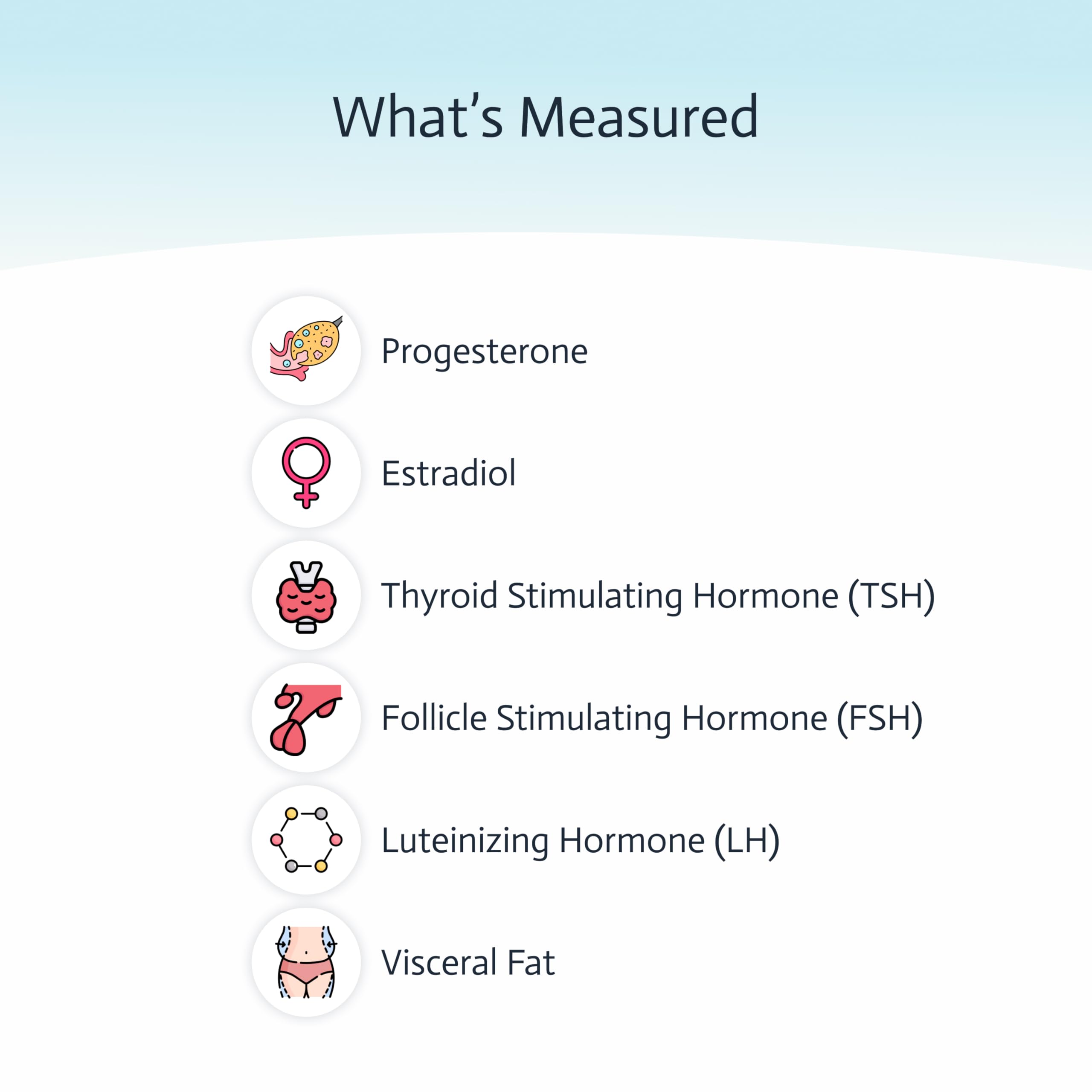 What’s Measured

Progesterone

Estradiol

Thyroid Stimulating Hormone (TSH)

Follicle Stimulating Hormone (FSH)

Luteinizing Hormone (LH)

Visceral Fat